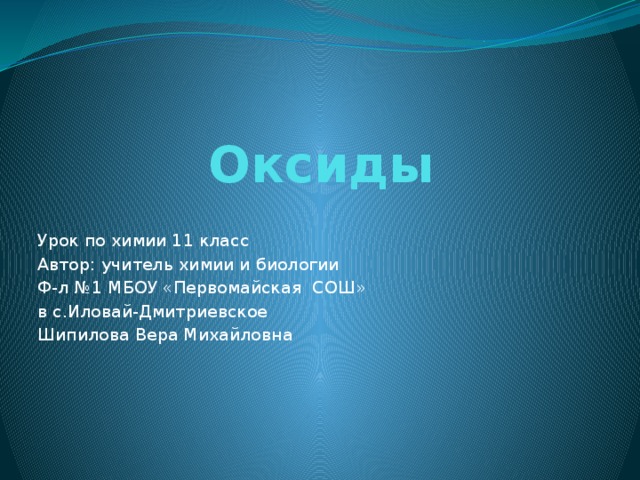 Оксиды

Урок по химии 11 класс
Автор: учитель химии и биологии
Ф-л №1 МБОУ «Первомайская СОШ»
в с.Иловай-Дмитриевское
Шипилова Вера Михайловна